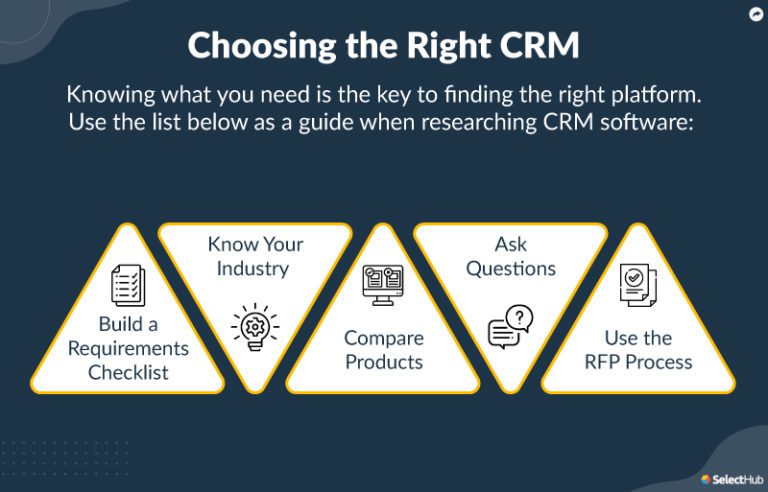 Choosing the Right CRM

Knowing what you need is the key to finding the right platform. Use the list below as a guide when researching CRM software:

Build a Requirements Checklist

Know Your Industry

Compare Products

Ask Questions

Use the RFP Process

SelectHub